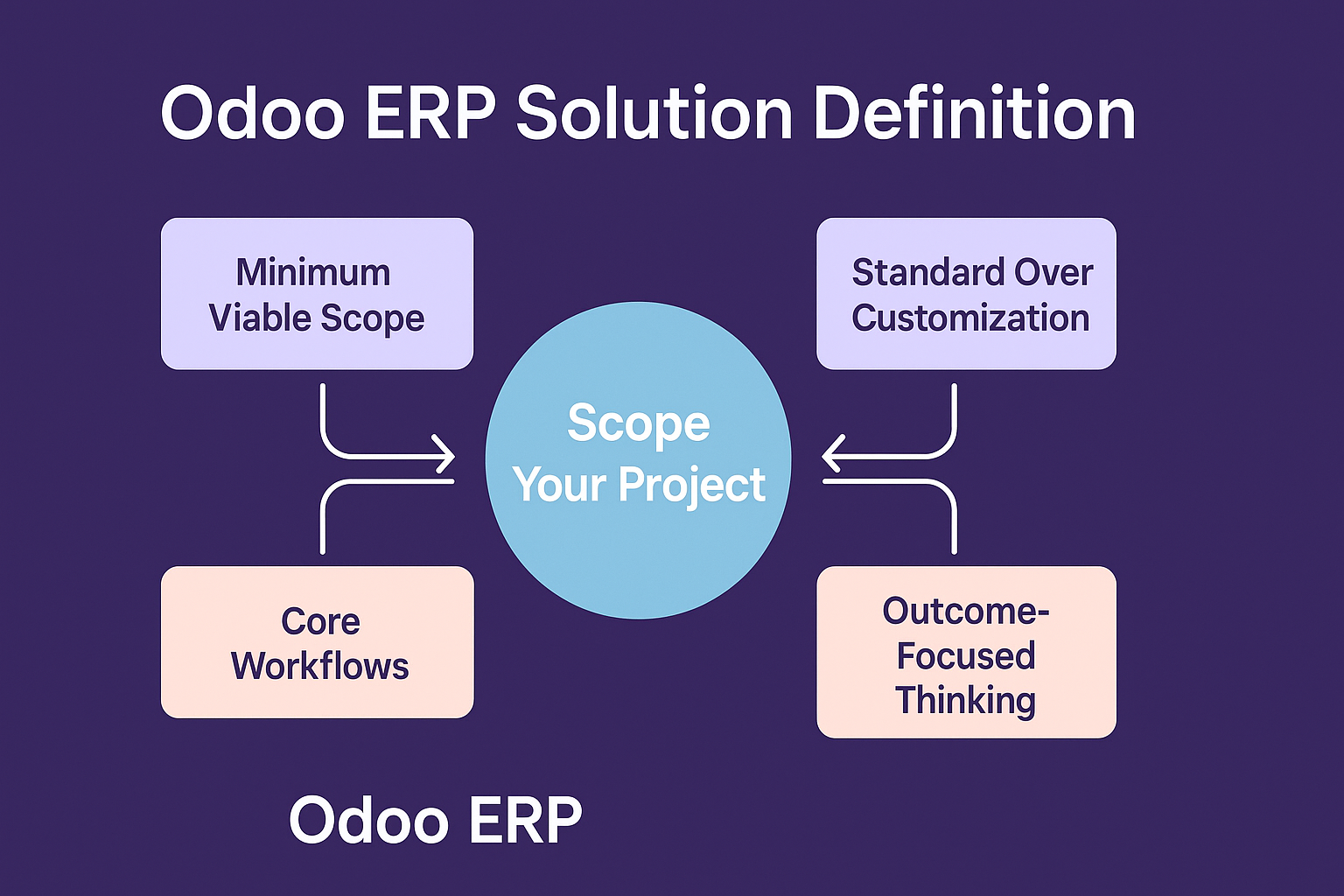 Odoo ERP Solution Definition

Minimum Viable Scope

Standard Over Customization

Scope Your Project

Core Workflows

Outcome-Focused Thinking

Odoo ERP